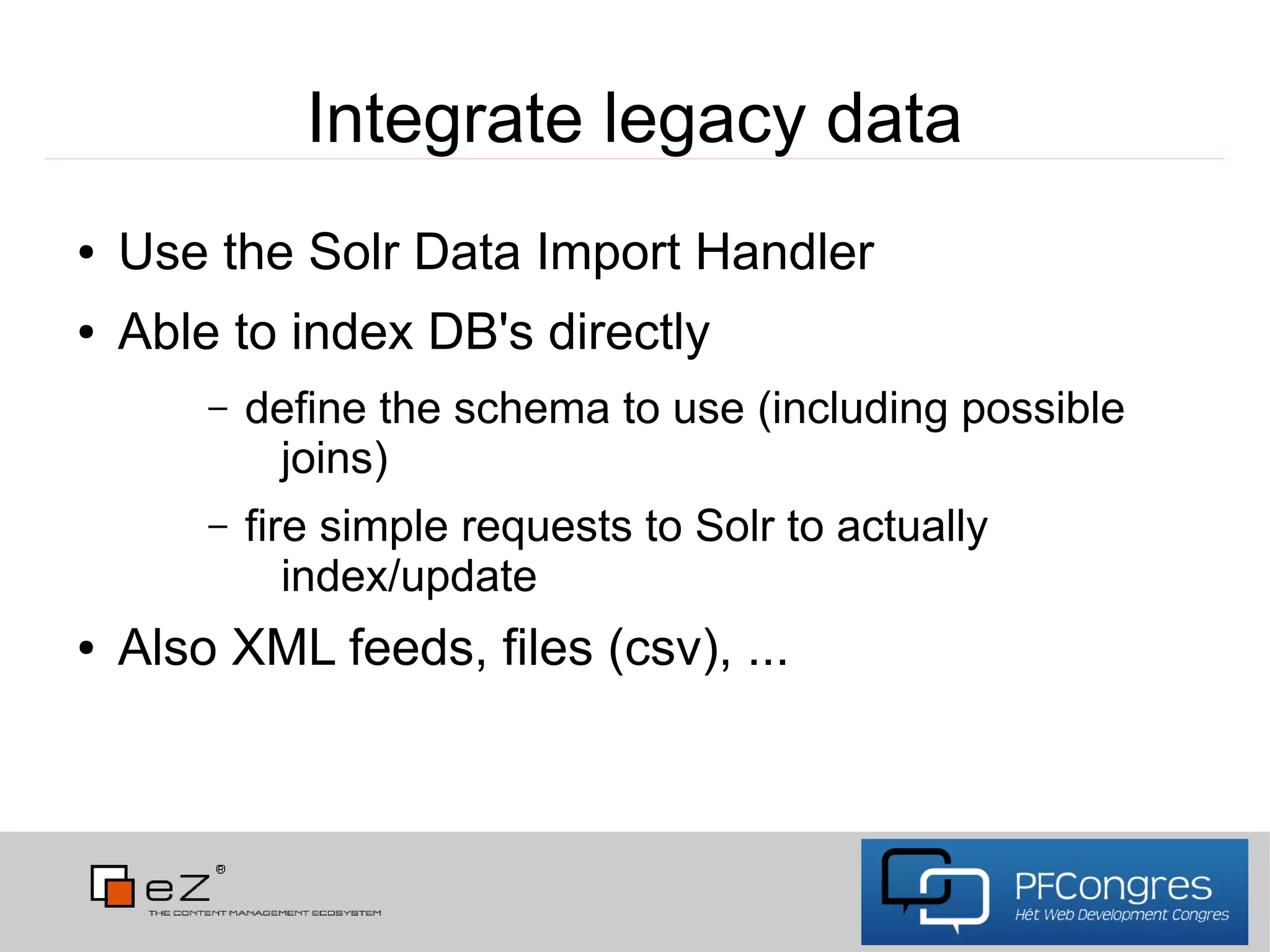 Integrate legacy data

• Use the Solr Data Import Handler
• Able to index DB's directly
  – define the schema to use (including possible joins)
  – fire simple requests to Solr to actually index/update
• Also XML feeds, files (csv), ...

eZ®
THE CONTENT MANAGEMENT ECOSYSTEM

PFCongres
Hét Web Development Congres